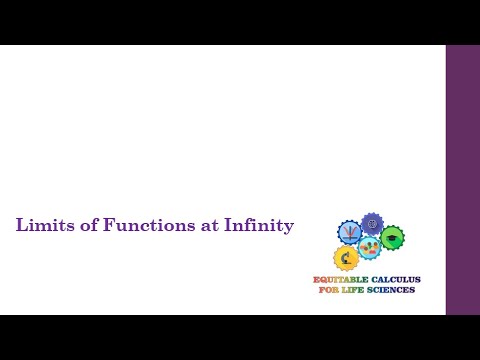 Limits of Functions at Infinity

EQUITABLE CALCULUS FOR LIFE SCIENCES